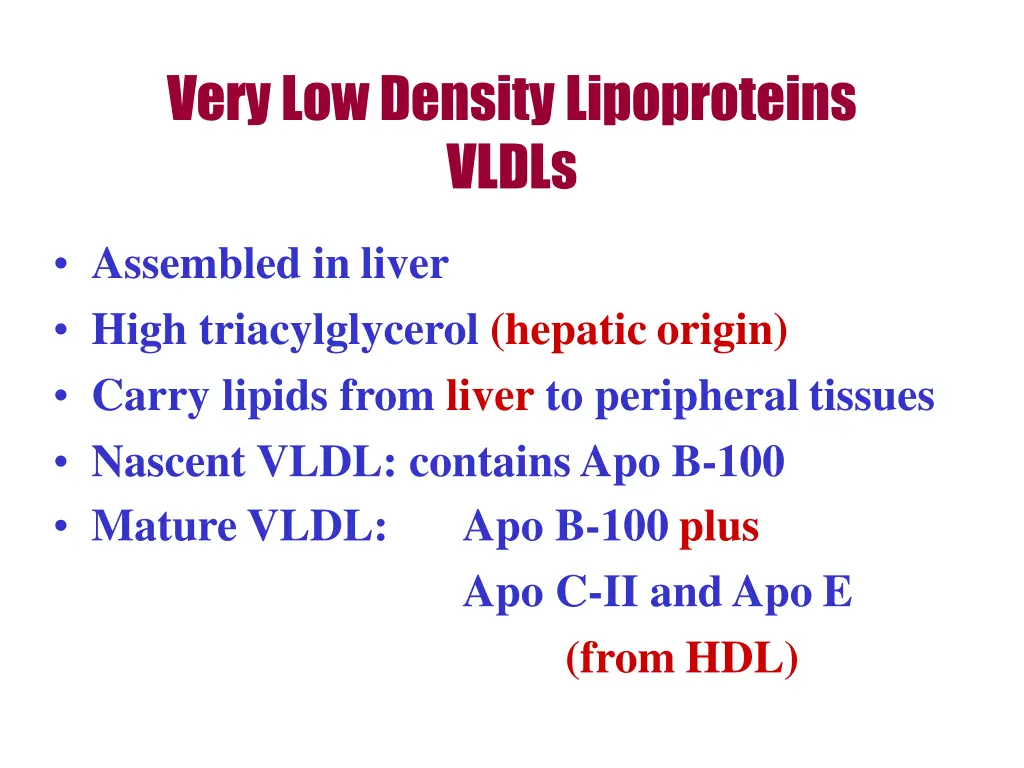 Very Low Density Lipoproteins
VLDLs

• Assembled in liver
• High triacylglycerol (hepatic origin)
• Carry lipids from liver to peripheral tissues
• Nascent VLDL: contains Apo B-100
• Mature VLDL: Apo B-100 plus
Apo C-II and Apo E
(from HDL)